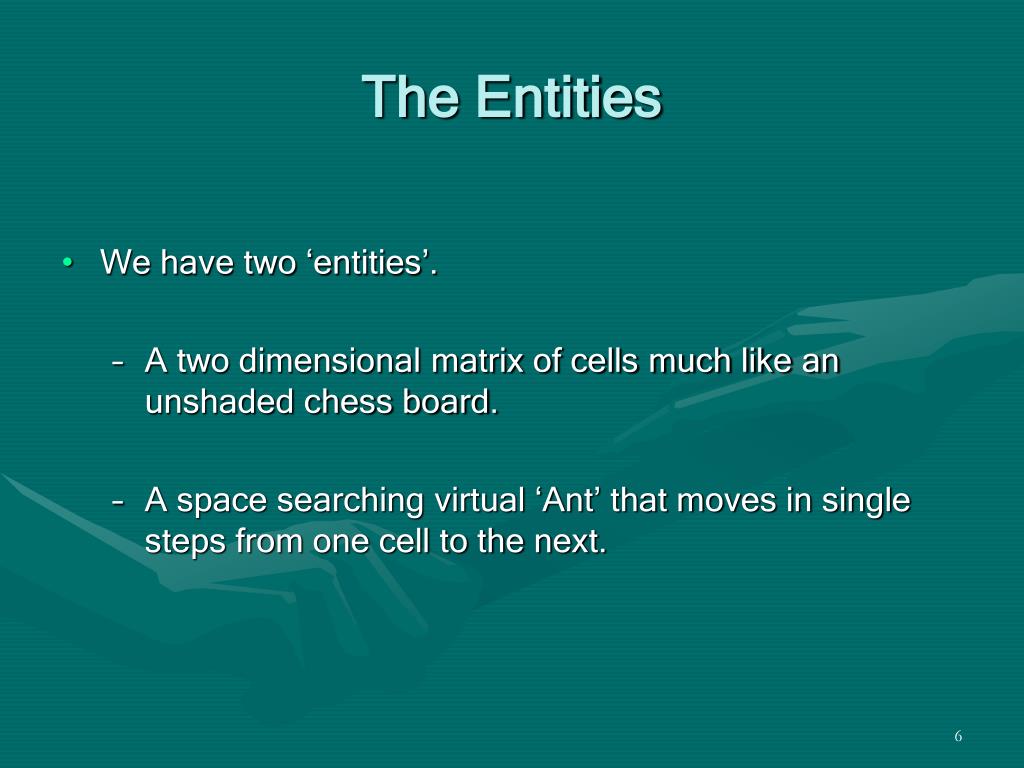 The Entities

• We have two ‘entities’.

– A two dimensional matrix of cells much like an unshaded chess board.

– A space searching virtual ‘Ant’ that moves in single steps from one cell to the next.

6